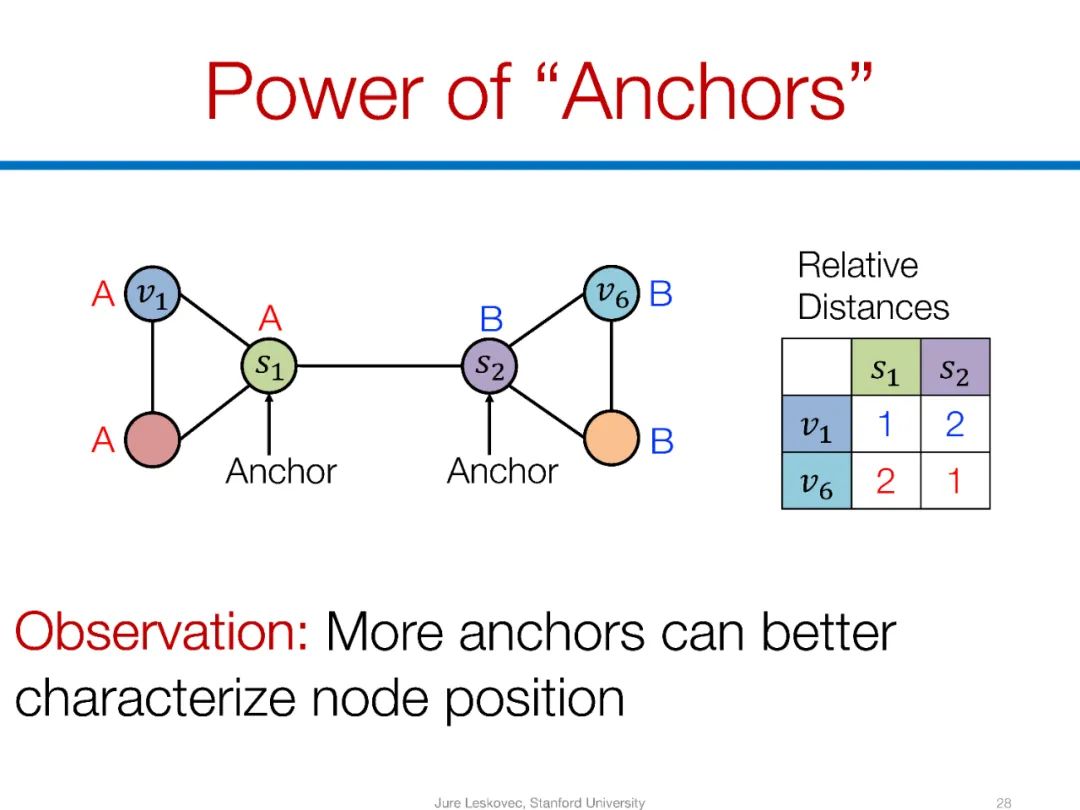 Power of “Anchors”

A $v_1$
A $s_1$
B $s_2$
$v_6$ B
A
B
Anchor
Anchor

Relative Distances

| | $s_1$ | $s_2$ |
|---|---|---|
| $v_1$ | 1 | 2 |
| $v_6$ | 2 | 1 |

Observation: More anchors can better characterize node position

Jure Leskovec, Stanford University

28